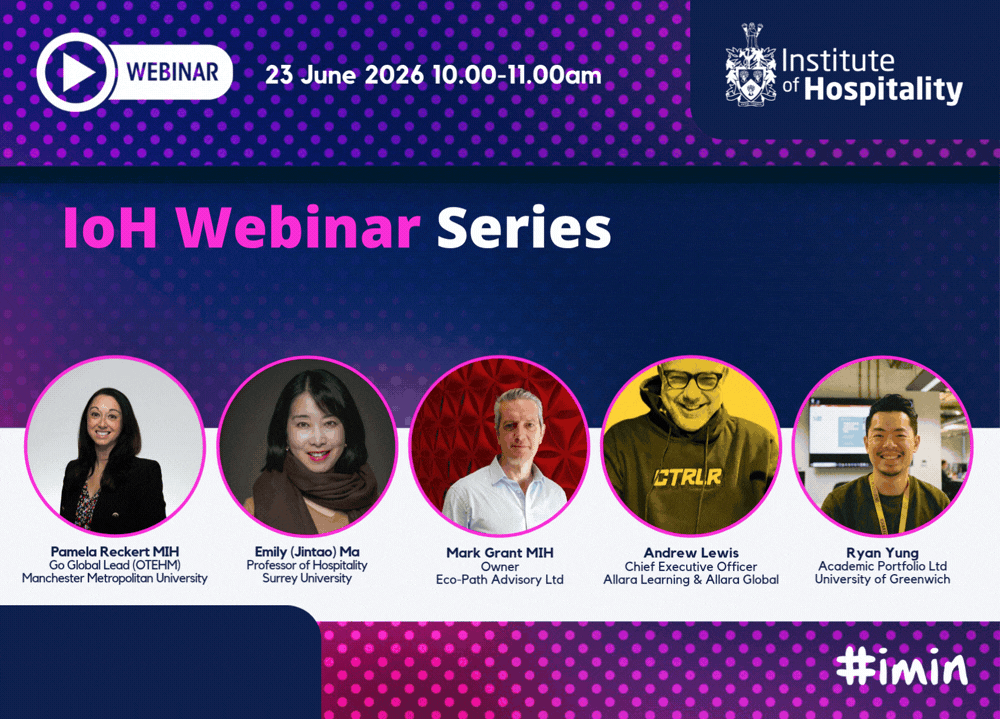 WEBINAR

23 June 2026 10.00-11.00am

Institute of Hospitality

IoH Webinar Series

CTRLR

Pamela Reckert MIH
Go Global Lead (OTEHM)
Manchester Metropolitan University

Emily (Jintao) Ma
Professor of Hospitality
Surrey University

Mark Grant MIH
Owner
Eco-Path Advisory Ltd

Andrew Lewis
Chief Executive Officer
Allara Learning & Allara Global

Ryan Yung
Academic Portfolio Ltd
University of Greenwich

#imin